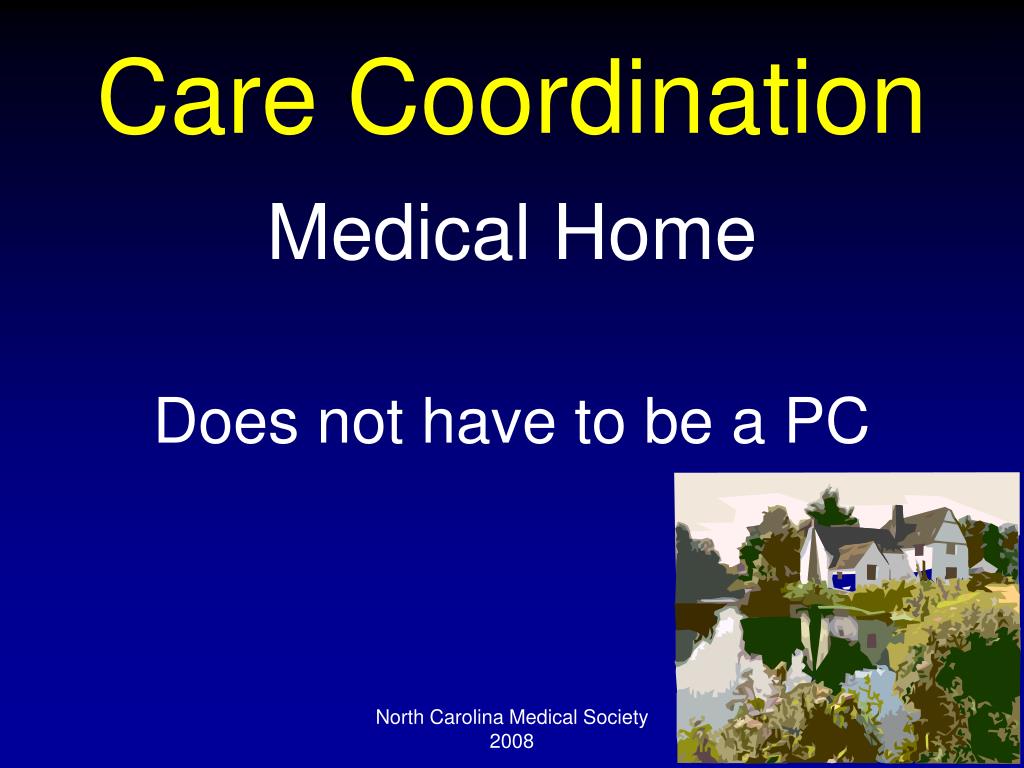 Care Coordination

Medical Home

Does not have to be a PC

North Carolina Medical Society
2008